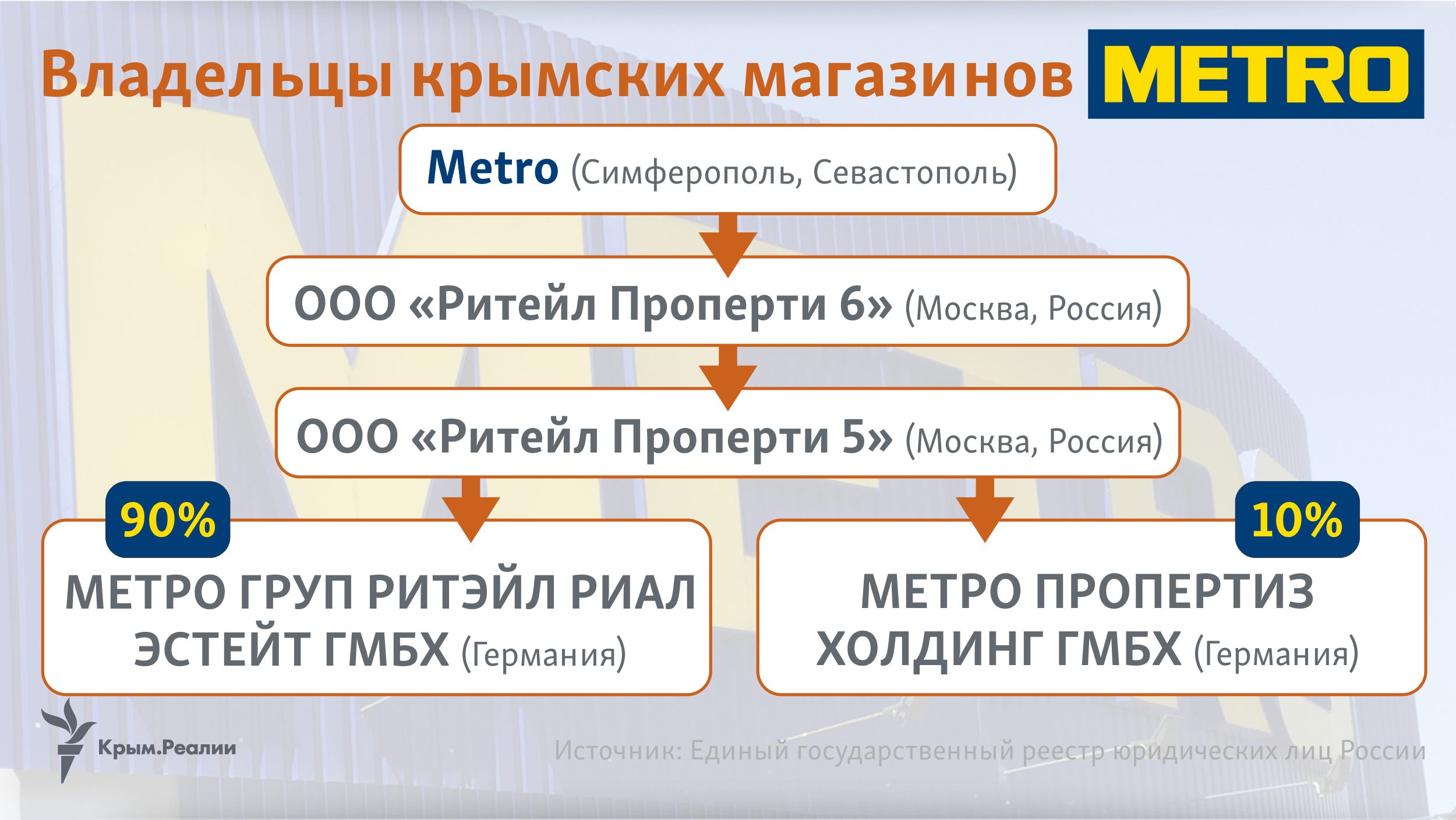 Владельцы крымских магазинов METRO

Metro (Симферополь, Севастополь)

ООО «Ритейл Проперти 6» (Москва, Россия)

ООО «Ритейл Проперти 5» (Москва, Россия)

90%

МЕТРО ГРУП РИТЭЙЛ РИАЛ ЭСТЕЙТ ГМБХ (Германия)

10%

МЕТРО ПРОПЕРТИЗ ХОЛДИНГ ГМБХ (Германия)

Крым.Реалии

Источник: Единый государственный реестр юридических лиц России